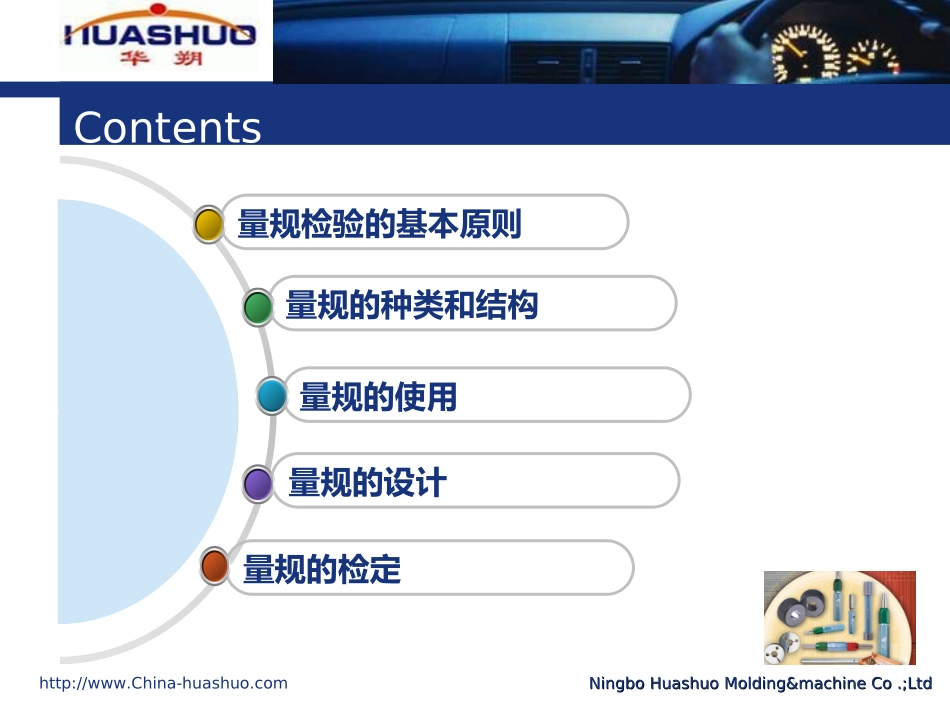 HUASHUO
华朔

Contents

量规检验的基本原则

量规的种类和结构

量规的使用

量规的设计

量规的检定

http://www.China-huashuo.com

Ningbo Huashuo Molding&machine Co .;Ltd